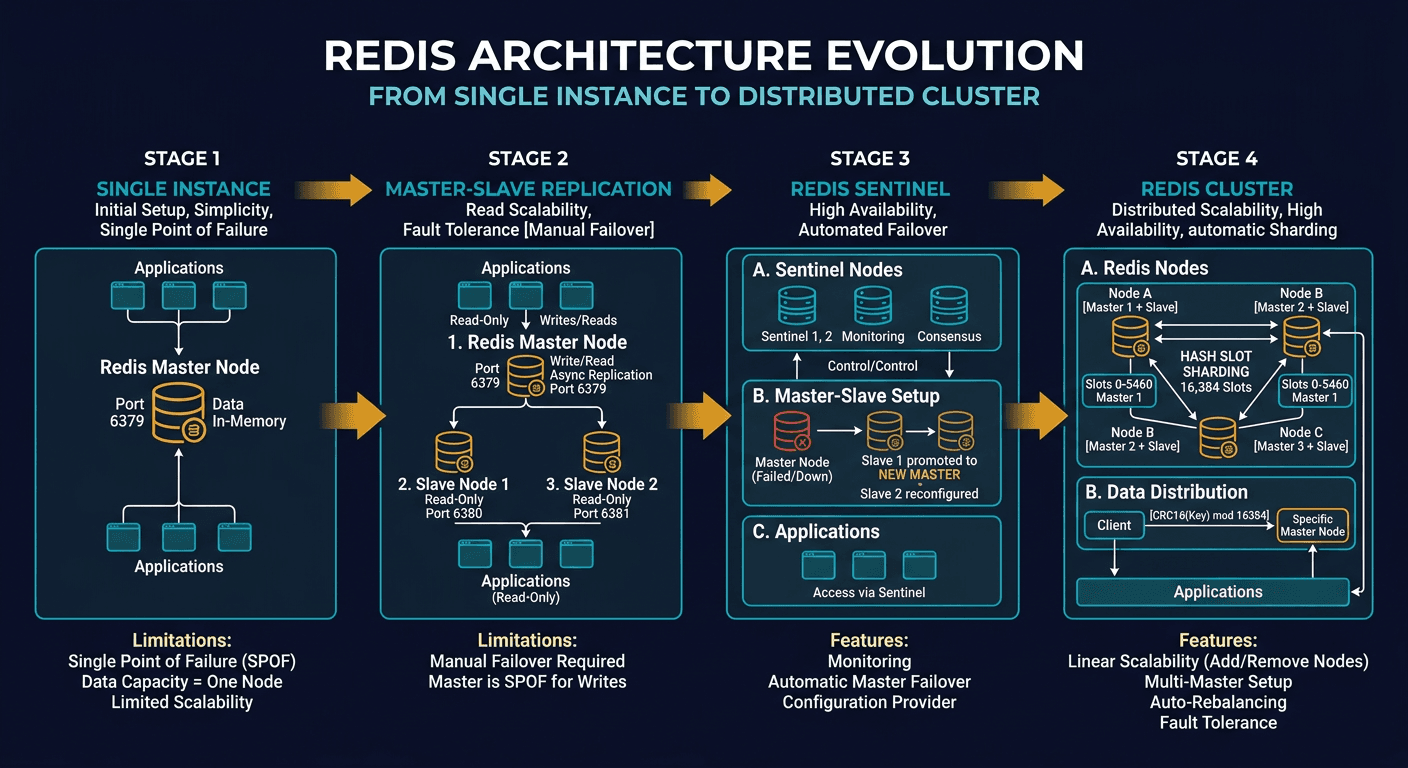 REDIS ARCHITECTURE EVOLUTION
FROM SINGLE INSTANCE TO DISTRIBUTED CLUSTER

STAGE 1
SINGLE INSTANCE
Initial Setup, Simplicity, Single Point of Failure

Applications
Redis Master Node
Port 6379
Data In-Memory
Applications

Limitations:
Single Point of Failure (SPOF)
Data Capacity = One Node
Limited Scalability

STAGE 2
MASTER-SLAVE REPLICATION
Read Scalability, Fault Tolerance [Manual Failover]

Applications
Read-Only
Writes/Reads
1. Redis Master Node
Port 6379
Write/Read
Async Replication
Port 6379
2. Slave Node 1
Read-Only
Port 6380
3. Slave Node 2
Read-Only
Port 6381
Applications
(Read-Only)

Limitations:
Manual Failover Required
Master is SPOF for Writes

STAGE 3
REDIS SENTINEL
High Availability, Automated Failover

A. Sentinel Nodes
Sentinel 1, 2
Monitoring
Consensus
Control/Control
B. Master-Slave Setup
Master Node (Failed/Down)
Slave 1 promoted to NEW MASTER
Slave 2 reconfigured
C. Applications
Access via Sentinel

Features:
Monitoring
Automatic Master Failover
Configuration Provider

STAGE 4
REDIS CLUSTER
Distributed Scalability, High Availability, automatic Sharding

A. Redis Nodes
Node A
[Master 1 + Slave]
Node B
[Master 2 + Slave]
HASH SLOT SHARDING
16,384 Slots
Slots 0-5460
Master 1
Slots 0-5460
Master 1
Node B
[Master 2 + Slave]
Node C
[Master 3 + Slave]
B. Data Distribution
Client
[CRC16(Key) mod 16384]
Specific Master Node
Applications

Features:
Linear Scalability (Add/Remove Nodes)
Multi-Master Setup
Auto-Rebalancing
Fault Tolerance